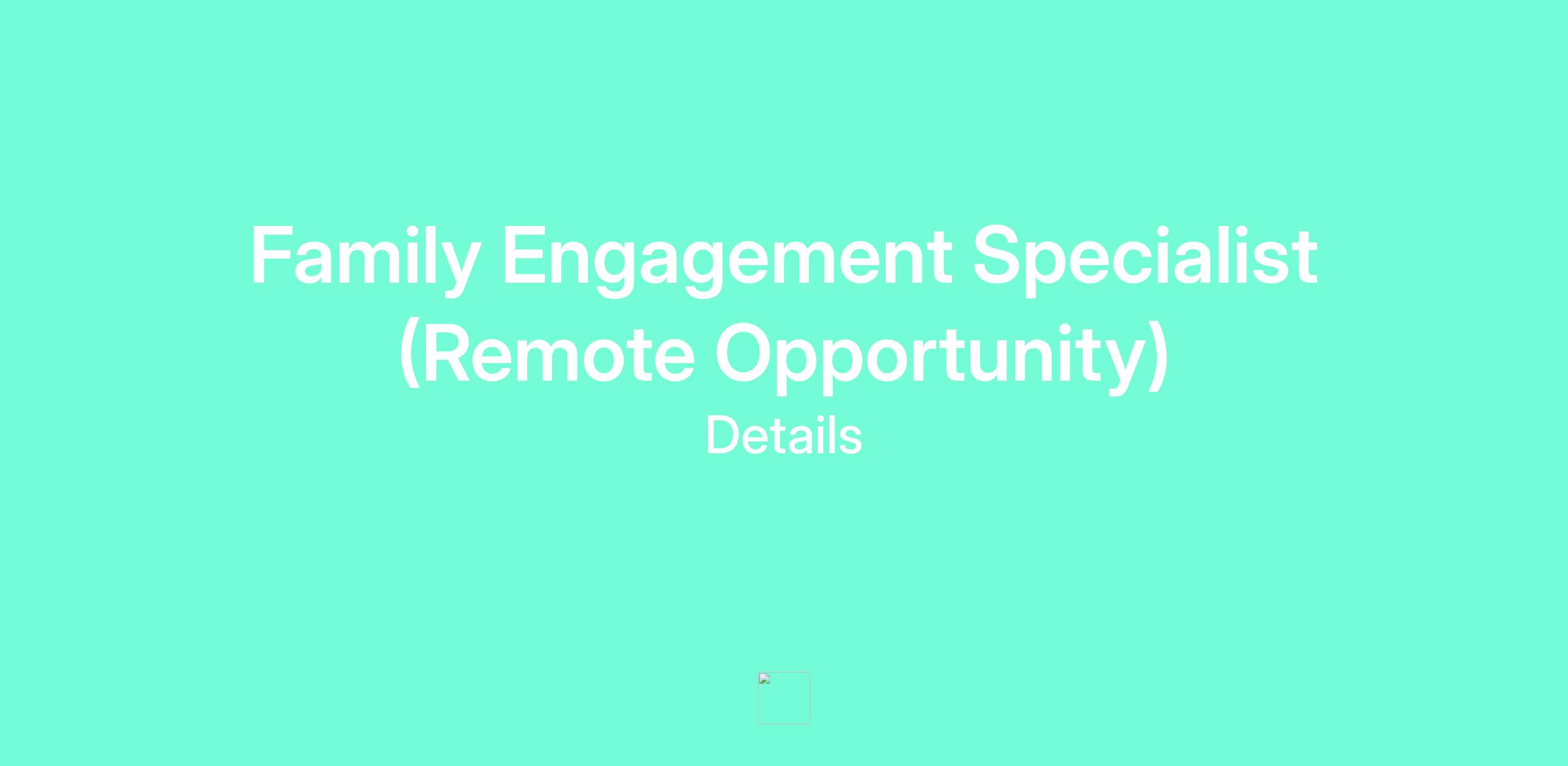 Family Engagement Specialist (Remote Opportunity)

Details